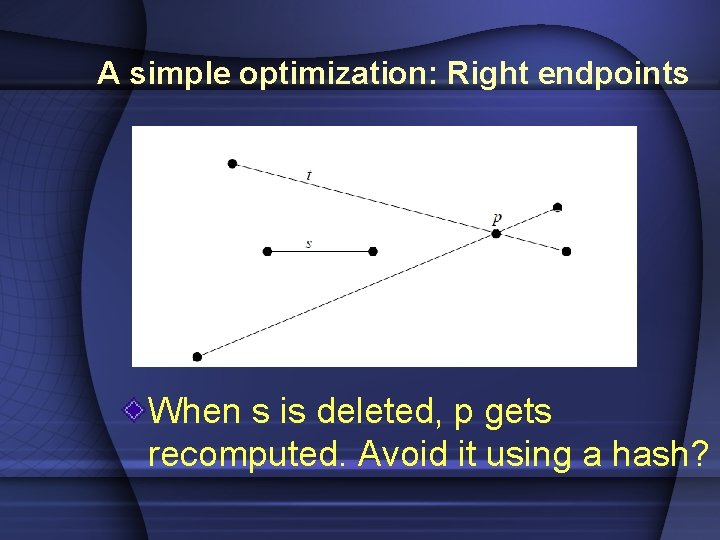 A simple optimization: Right endpoints

t

p

s

When s is deleted, p gets recomputed. Avoid it using a hash?